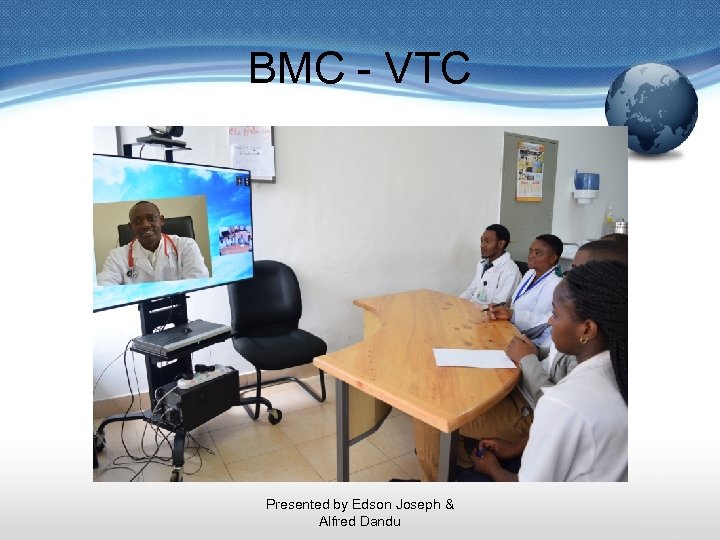 BMC - VTC

Presented by Edson Joseph & Alfred Dandu